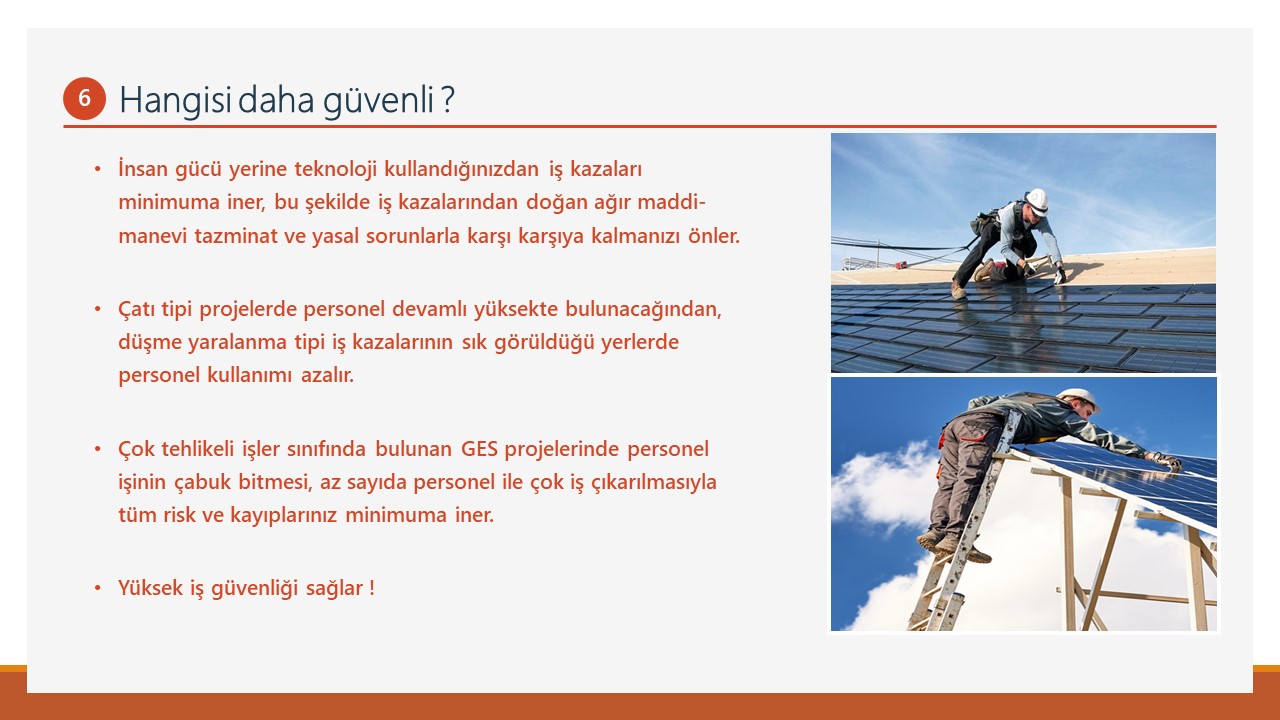 6 Hangisi daha güvenli ?

• İnsan gücü yerine teknoloji kullandığınızdan iş kazaları minimuma iner, bu şekilde iş kazalarından doğan ağır maddi-manevi tazminat ve yasal sorunlarla karşı karşıya kalmanızı önler.

• Çatı tipi projelerde personel devamlı yüksekte bulunacağından, düşme yaralanma tipi iş kazalarının sık görüldüğü yerlerde personel kullanımı azalır.

• Çok tehlikeli işler sınıfında bulunan GES projelerinde personel işinin çabuk bitmesi, az sayıda personel ile çok iş çıkarılmasıyla tüm risk ve kayıplarınız minimuma iner.

• Yüksek iş güvenliği sağlar !